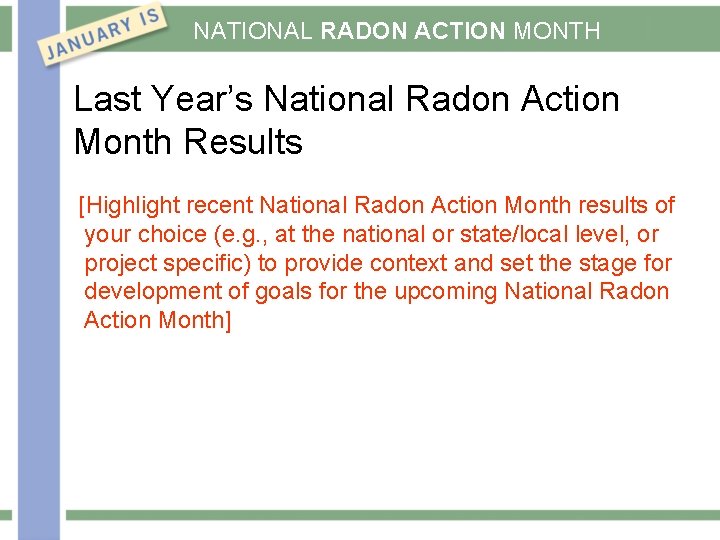 JANUARY IS

NATIONAL RADON ACTION MONTH

Last Year's National Radon Action Month Results

[Highlight recent National Radon Action Month results of your choice (e.g., at the national or state/local level, or project specific) to provide context and set the stage for development of goals for the upcoming National Radon Action Month]